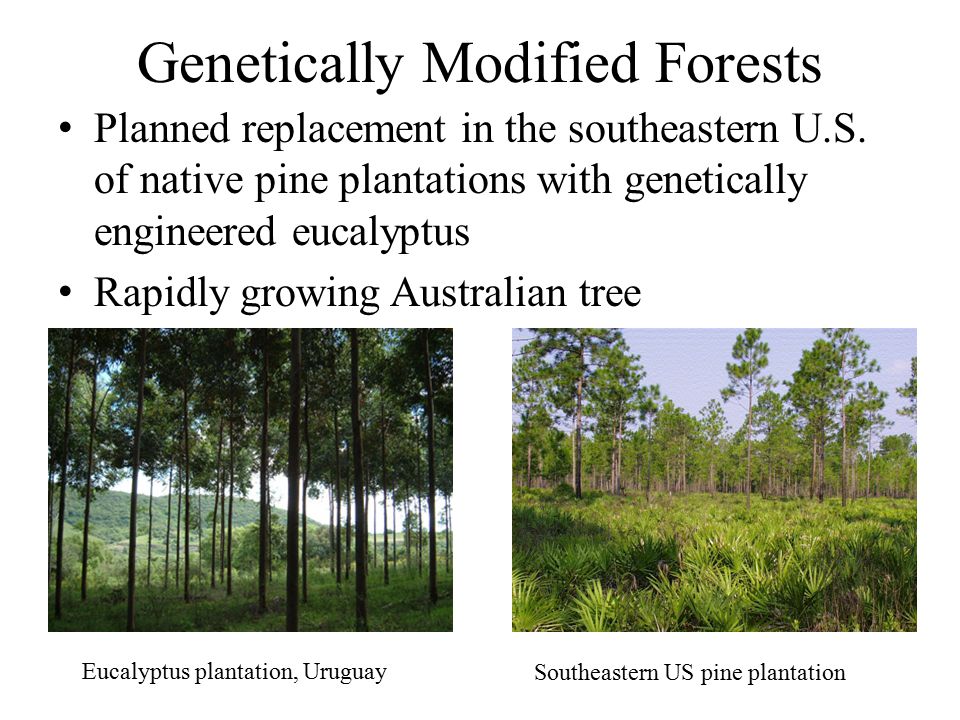 Genetically Modified Forests

• Planned replacement in the southeastern U.S. of native pine plantations with genetically engineered eucalyptus

• Rapidly growing Australian tree

Eucalyptus plantation, Uruguay

Southeastern US pine plantation